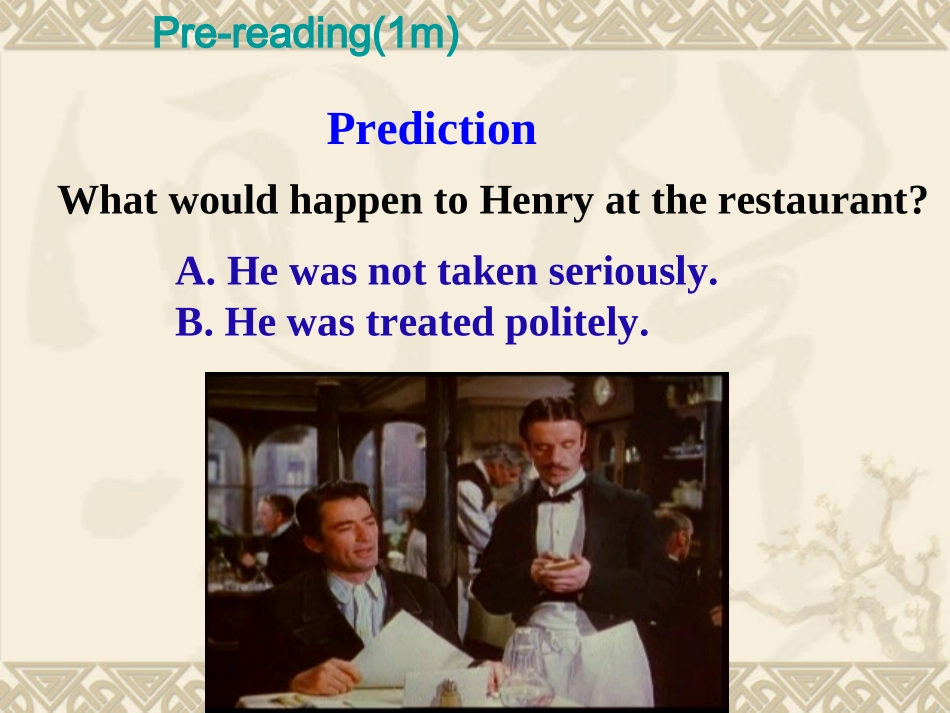 Pre-reading(1m)

Prediction

What would happen to Henry at the restaurant?

A. He was not taken seriously.
B. He was treated politely.